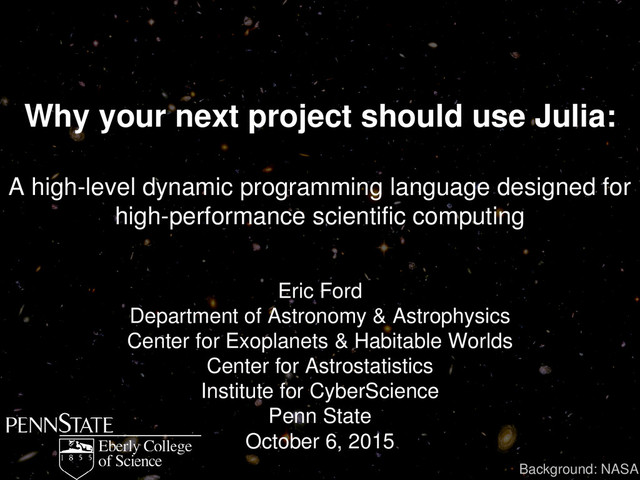 Why your next project should use Julia:

A high-level dynamic programming language designed for high-performance scientific computing

Eric Ford
Department of Astronomy & Astrophysics
Center for Exoplanets & Habitable Worlds
Center for Astrostatistics
Institute for CyberScience
Penn State
October 6, 2015

PENNSTATE
1855
Eberly College of Science

Background: NASA